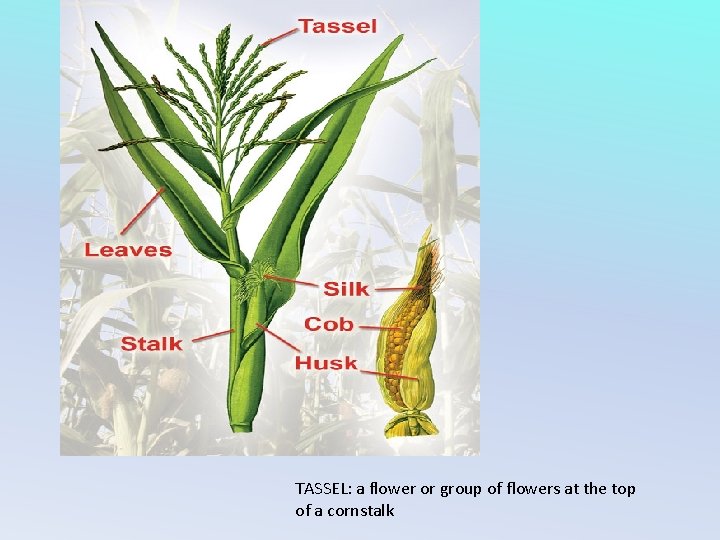 Tassel

Leaves

Silk

Cob

Stalk

Husk

TASSEL: a flower or group of flowers at the top of a cornstalk